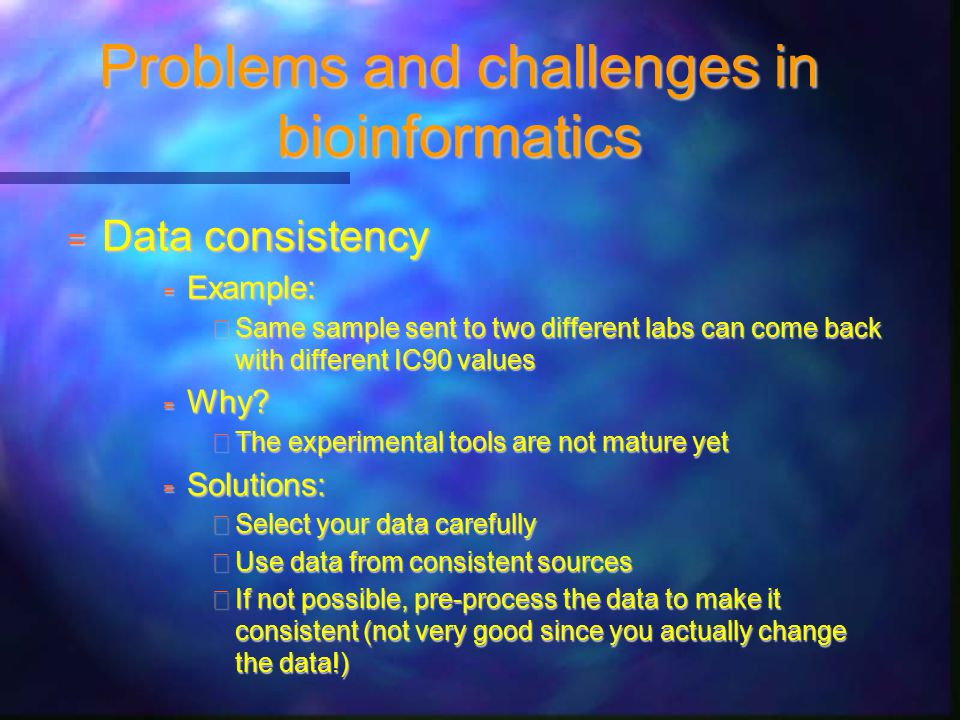 Problems and challenges in bioinformatics

Data consistency

Example:

Same sample sent to two different labs can come back with different IC90 values

Why?

The experimental tools are not mature yet

Solutions:

Select your data carefully

Use data from consistent sources

If not possible, pre-process the data to make it consistent (not very good since you actually change the data!)